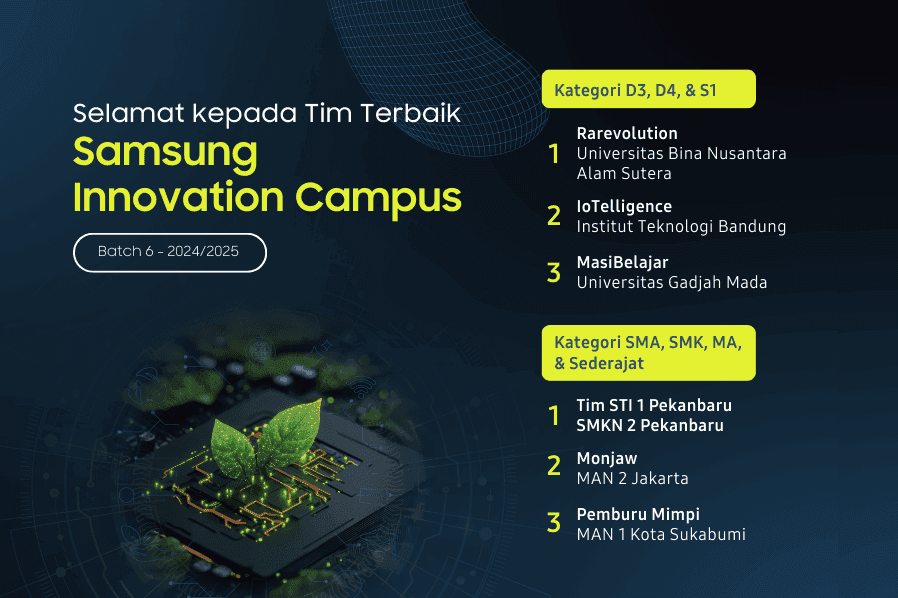 Selamat kepada Tim Terbaik
Samsung Innovation Campus

Batch 6 - 2024/2025

Kategori D3, D4, & S1

1 Rarevolution
Universitas Bina Nusantara Alam Sutera

2 IoTelligence
Institut Teknologi Bandung

3 MasiBelajar
Universitas Gadjah Mada

Kategori SMA, SMK, MA, & Sederajat

1 Tim STI 1 Pekanbaru
SMKN 2 Pekanbaru

2 Monjaw
MAN 2 Jakarta

3 Pemburu Mimpi
MAN 1 Kota Sukabumi